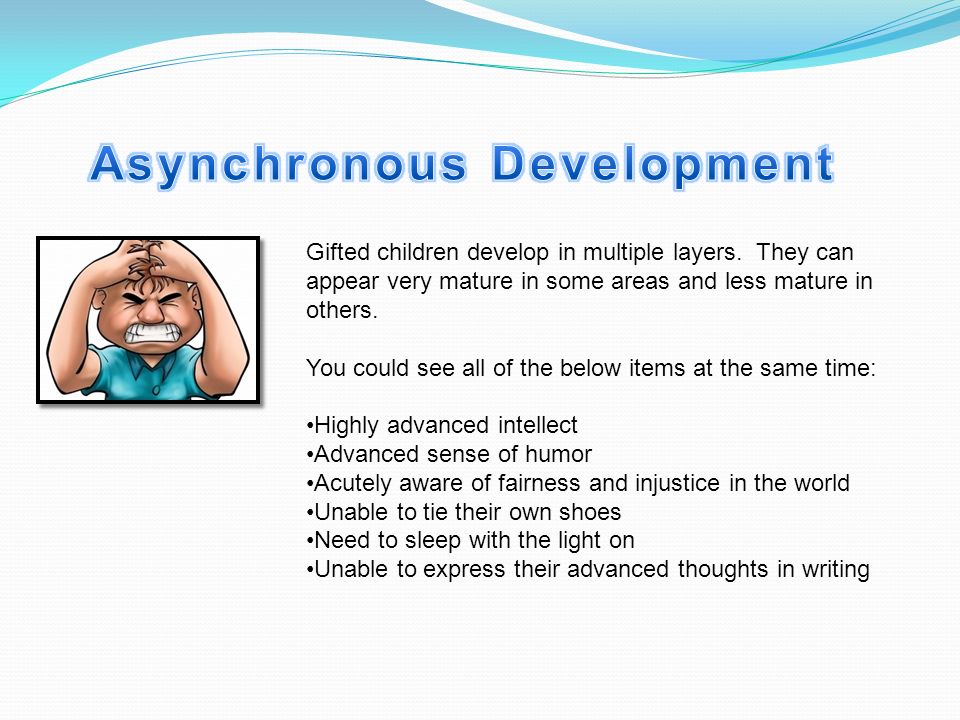 Asynchronous Development

Gifted children develop in multiple layers. They can appear very mature in some areas and less mature in others.

You could see all of the below items at the same time:

•Highly advanced intellect
•Advanced sense of humor
•Acutely aware of fairness and injustice in the world
•Unable to tie their own shoes
•Need to sleep with the light on
•Unable to express their advanced thoughts in writing